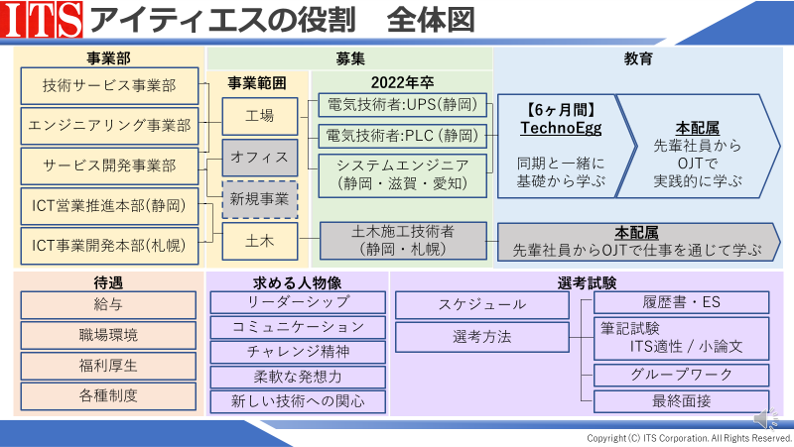 ITS アイティエスの役割　全体図

事業部
技術サービス事業部
エンジニアリング事業部
サービス開発事業部
ICT営業推進本部(静岡)
ICT事業開発本部(札幌)

募集
事業範囲
工場
オフィス
新規事業
土木

2022年卒
電気技術者:UPS(静岡)
電気技術者:PLC (静岡)
システムエンジニア (静岡・滋賀・愛知)
土木施工技術者 (静岡・札幌)

教育
【6ヶ月間】 TechnoEgg
同期と一緒に基礎から学ぶ
本配属
先輩社員から OJTで 実践的に学ぶ
本配属
先輩社員からOJTで仕事を通じて学ぶ

待遇
給与
職場環境
福利厚生
各種制度

求める人物像
リーダーシップ
コミュニケーション
チャレンジ精神
柔軟な発想力
新しい技術への関心

選考試験
スケジュール
選考方法
履歴書・ES
筆記試験 ITS適性 / 小論文
グループワーク
最終面接

Copyright (C) ITS Corporation. All Rights Reserved.